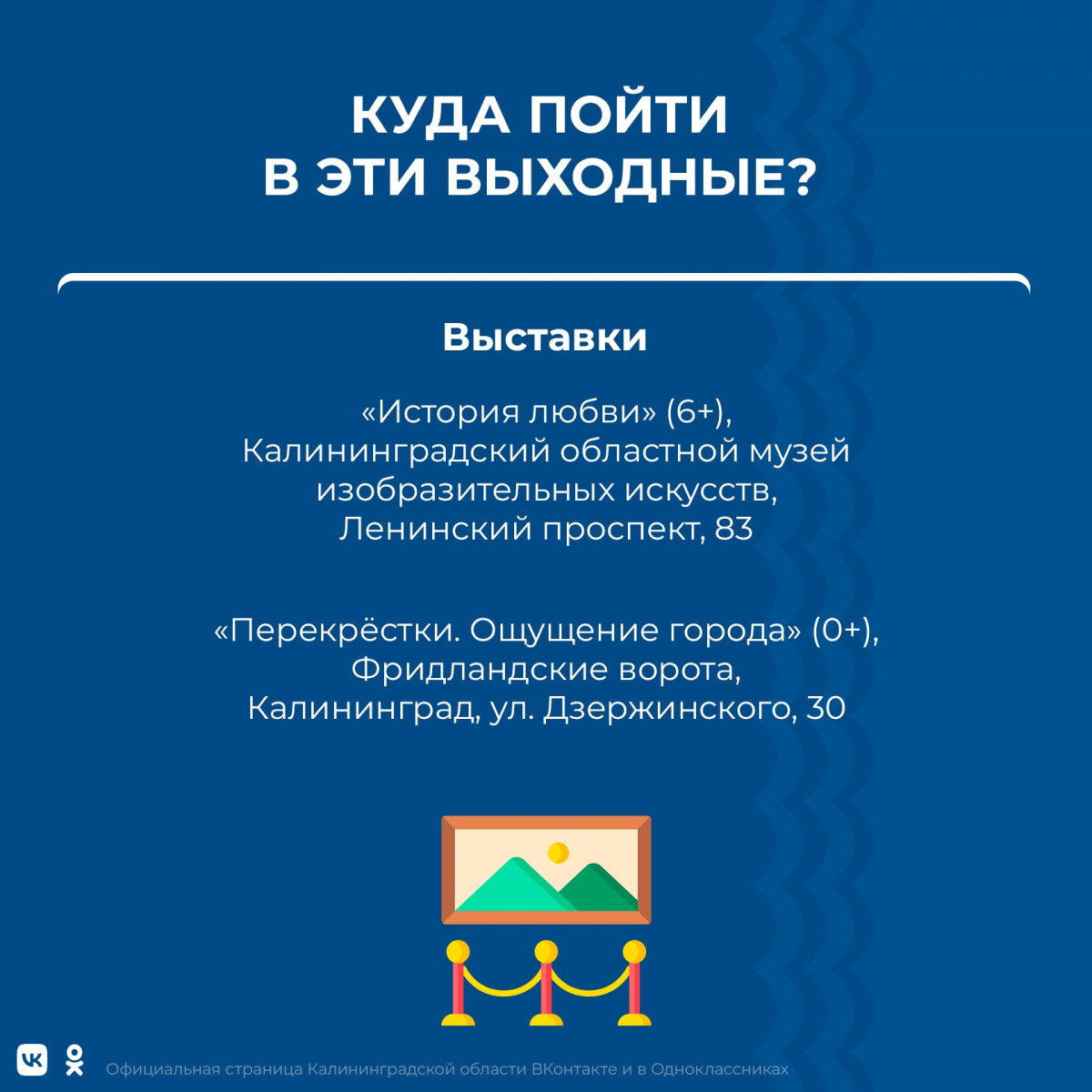 КУДА ПОЙТИ
В ЭТИ ВЫХОДНЫЕ?

Выставки

«История любви» (6+),
Калининградский областной музей изобразительных искусств,
Ленинский проспект, 83

«Перекрёстки. Ощущение города» (0+),
Фридландские ворота,
Калининград, ул. Дзержинского, 30

Официальная страница Калининградской области ВКонтакте и в Одноклассниках